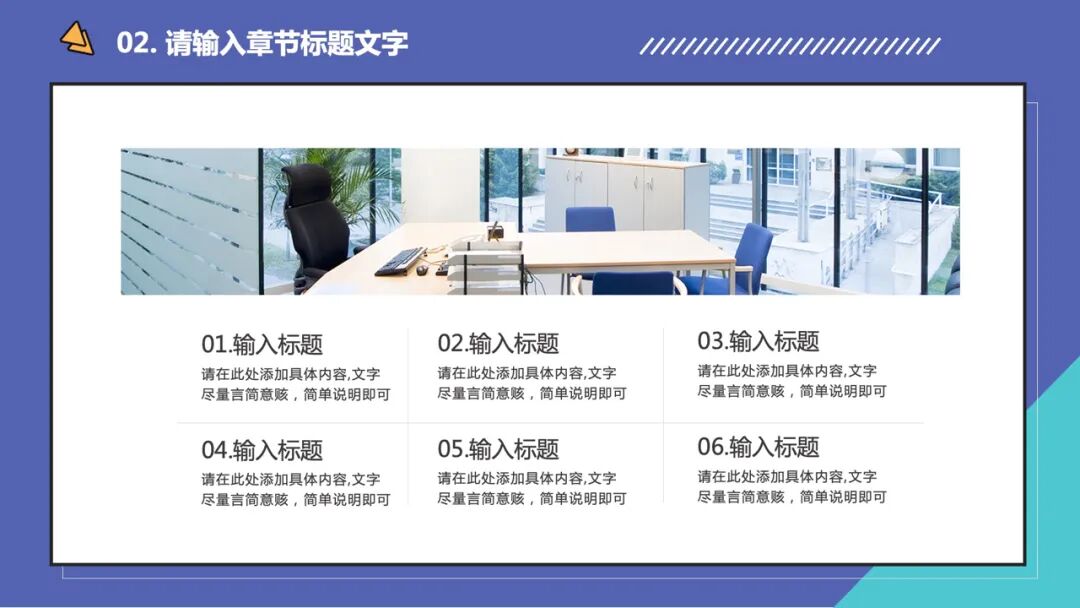 02. 请输入章节标题文字

01.输入标题
请在此处添加具体内容,文字尽量言简意赅，简单说明即可

02.输入标题
请在此处添加具体内容,文字尽量言简意赅，简单说明即可

03.输入标题
请在此处添加具体内容,文字尽量言简意赅，简单说明即可

04.输入标题
请在此处添加具体内容,文字尽量言简意赅，简单说明即可

05.输入标题
请在此处添加具体内容,文字尽量言简意赅，简单说明即可

06.输入标题
请在此处添加具体内容,文字尽量言简意赅，简单说明即可